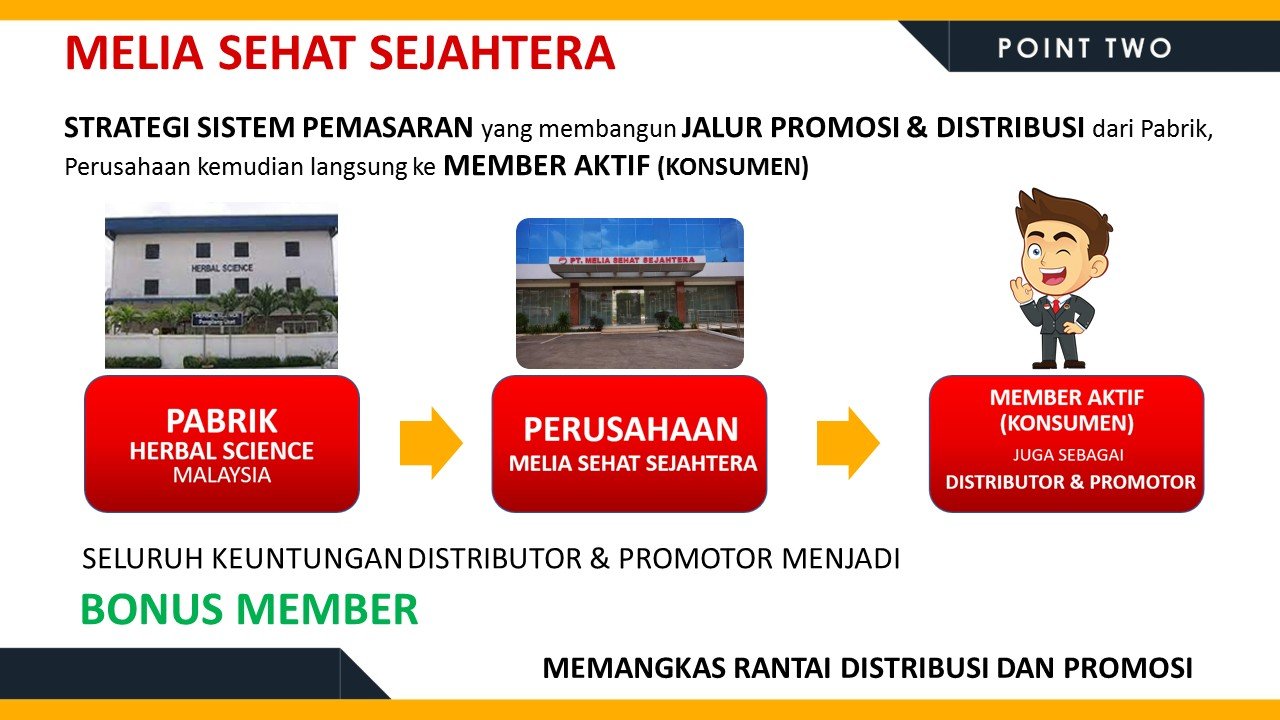 MELIA SEHAT SEJAHTERA

POINT TWO

STRATEGI SISTEM PEMASARAN yang membangun JALUR PROMOSI & DISTRIBUSI dari Pabrik, Perusahaan kemudian langsung ke MEMBER AKTIF (KONSUMEN)

HERBAL SCIENCE

PT. MELIA SEHAT SEJAHTERA

PABRIK
HERBAL SCIENCE
MALAYSIA

PERUSAHAAN
MELIA SEHAT SEJAHTERA

MEMBER AKTIF
(KONSUMEN)
JUGA SEBAGAI
DISTRIBUTOR & PROMOTOR

SELURUH KEUNTUNGAN DISTRIBUTOR & PROMOTOR MENJADI

BONUS MEMBER

MEMANGKAS RANTAI DISTRIBUSI DAN PROMOSI